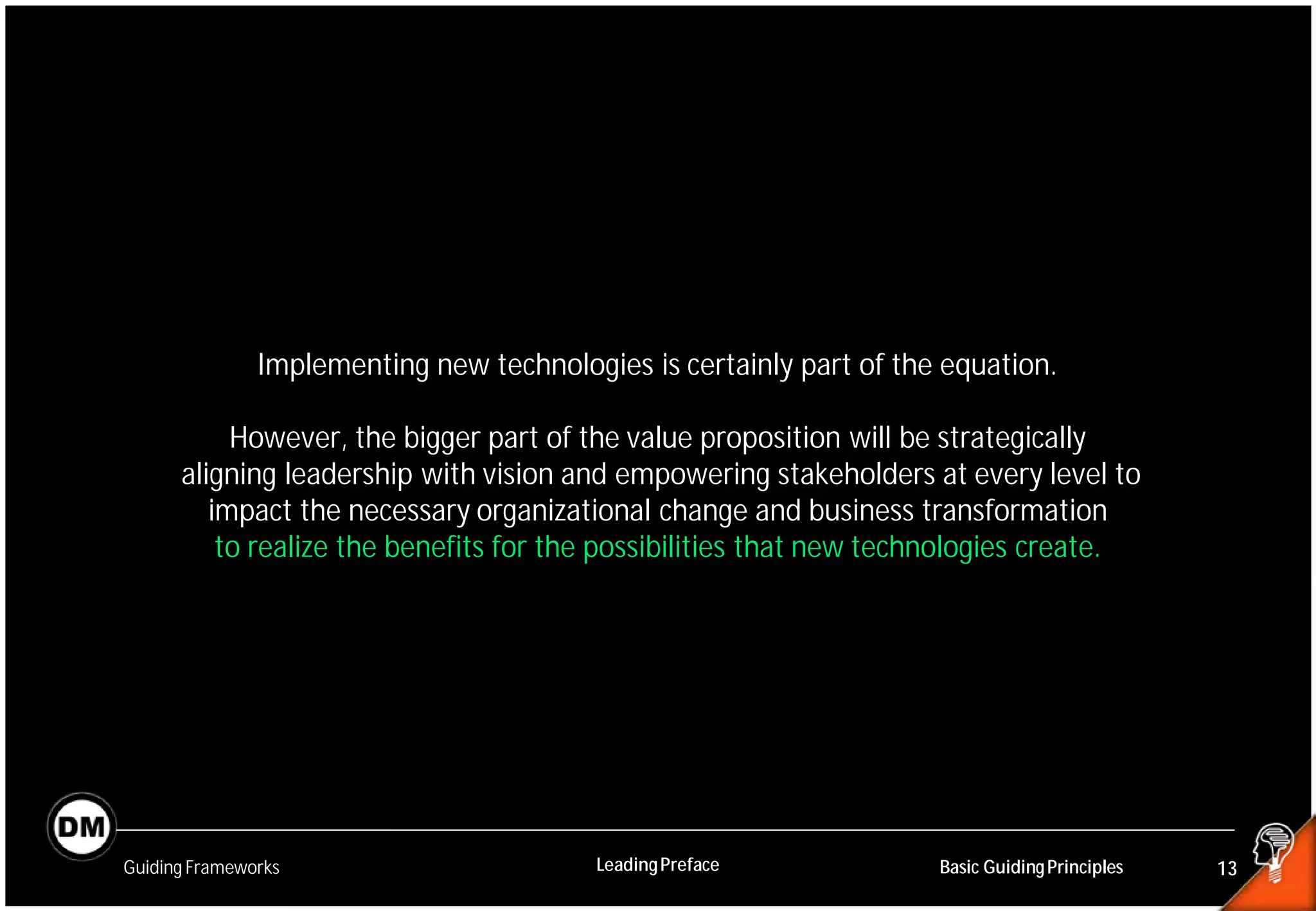 Implementing new technologies is certainly part of the equation.

However, the bigger part of the value proposition will be strategically aligning leadership with vision and empowering stakeholders at every level to impact the necessary organizational change and business transformation to realize the benefits for the possibilities that new technologies create.

DM

Guiding Frameworks

Leading Preface

Basic Guiding Principles

13